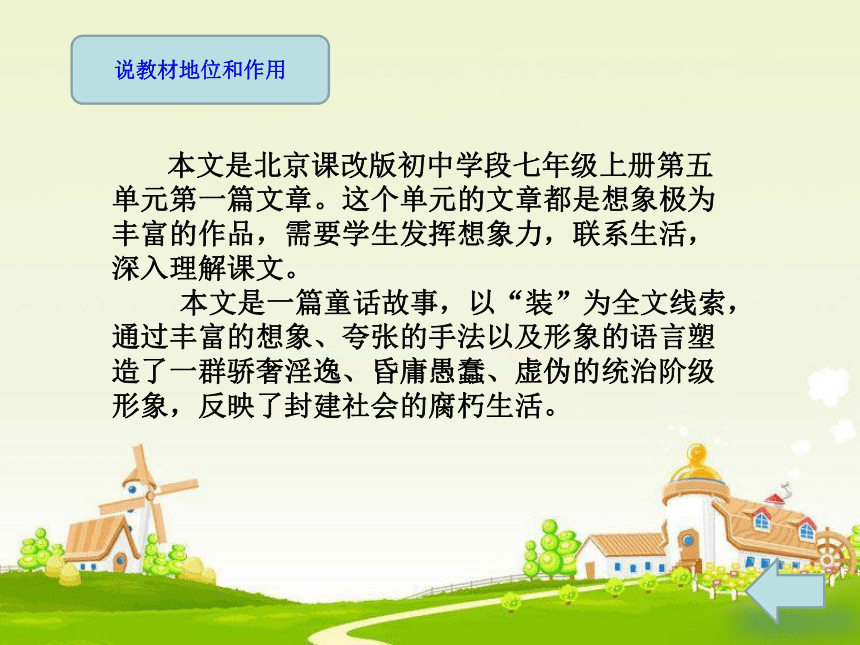 说教材地位和作用

本文是北京课改版初中学段七年级上册第五单元第一篇文章。这个单元的文章都是想象极为丰富的作品，需要学生发挥想象力，联系生活，深入理解课文。

本文是一篇童话故事，以“装”为全文线索，通过丰富的想象、夸张的手法以及形象的语言塑造了一群骄奢淫逸、昏庸愚蠢、虚伪的统治阶级形象，反映了封建社会的腐朽生活。